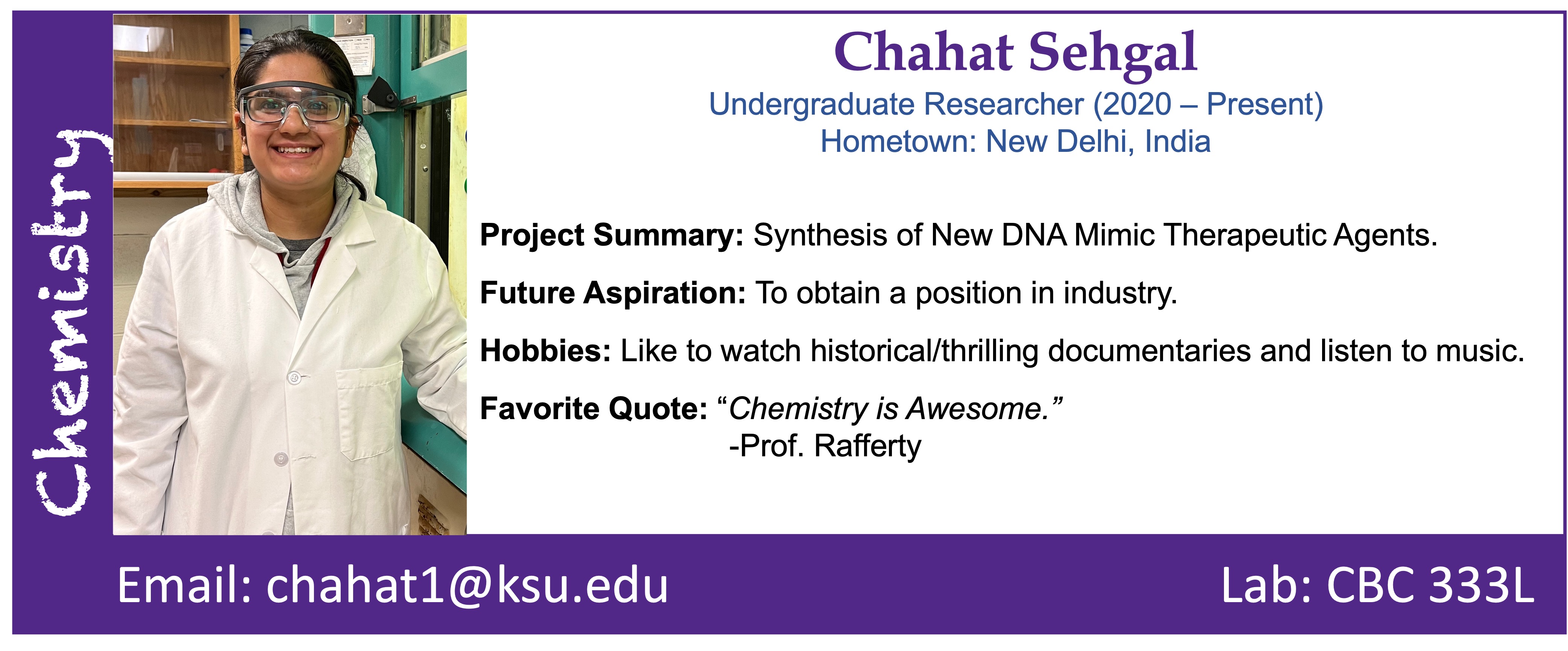 Chemistry

Chahat Sehgal
Undergraduate Researcher (2020 – Present)
Hometown: New Delhi, India

Project Summary: Synthesis of New DNA Mimic Therapeutic Agents.

Future Aspiration: To obtain a position in industry.

Hobbies: Like to watch historical/thrilling documentaries and listen to music.

Favorite Quote: “Chemistry is Awesome.”
-Prof. Rafferty

Email: chahat1@ksu.edu

Lab: CBC 333L